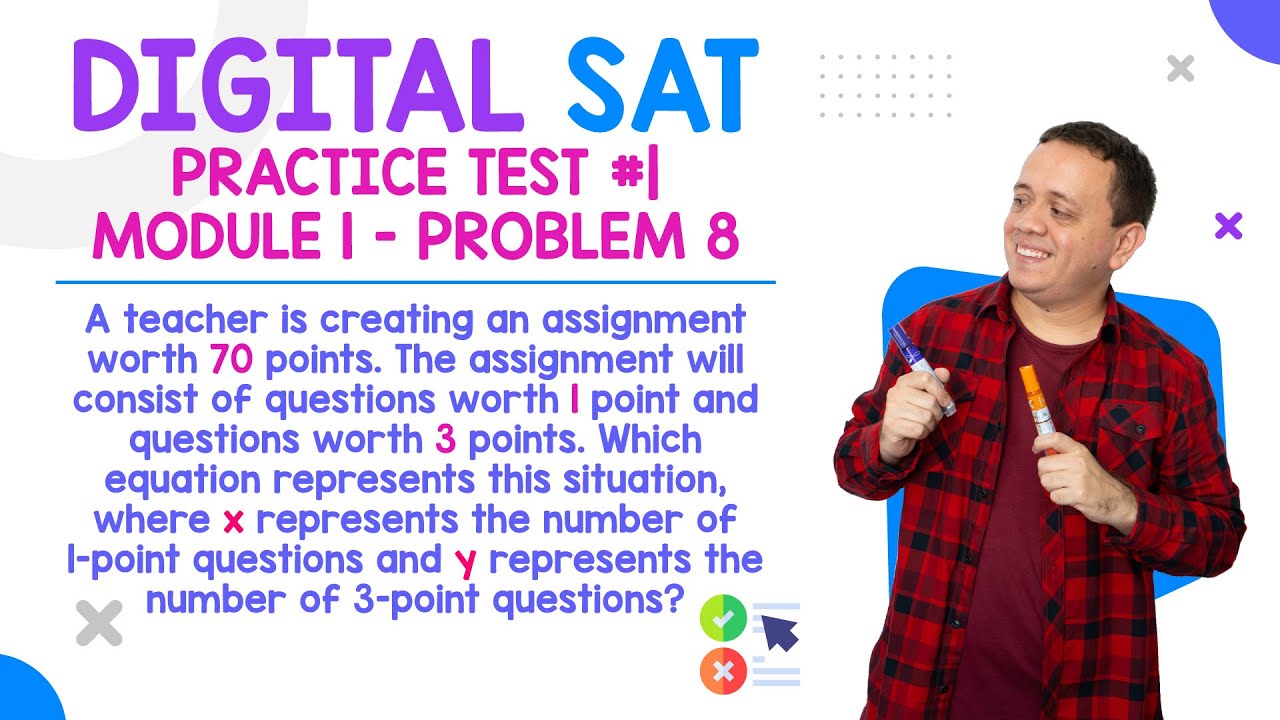 DIGITAL SAT
PRACTICE TEST #1
MODULE 1 - PROBLEM 8

A teacher is creating an assignment worth 70 points. The assignment will consist of questions worth 1 point and questions worth 3 points. Which equation represents this situation, where x represents the number of 1-point questions and y represents the number of 3-point questions?